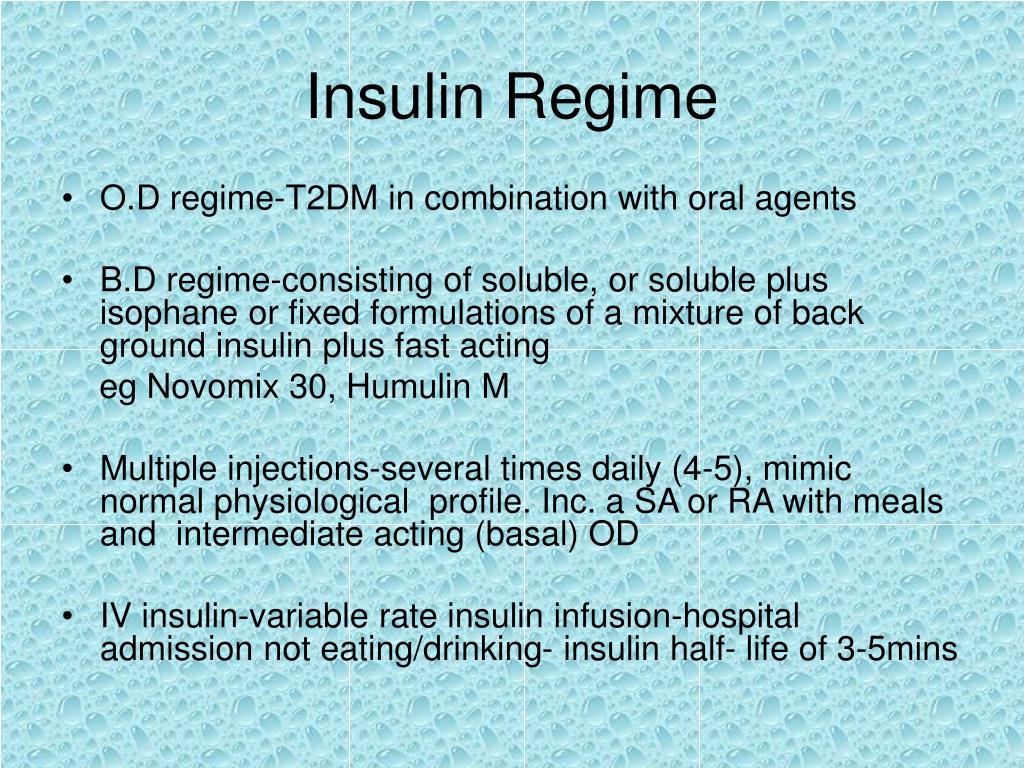 Insulin Regime

• O.D regime-T2DM in combination with oral agents

• B.D regime-consisting of soluble, or soluble plus isophane or fixed formulations of a mixture of back ground insulin plus fast acting

eg Novomix 30, Humulin M

• Multiple injections-several times daily (4-5), mimic normal physiological profile. Inc. a SA or RA with meals and intermediate acting (basal) OD

• IV insulin-variable rate insulin infusion-hospital admission not eating/drinking- insulin half- life of 3-5mins